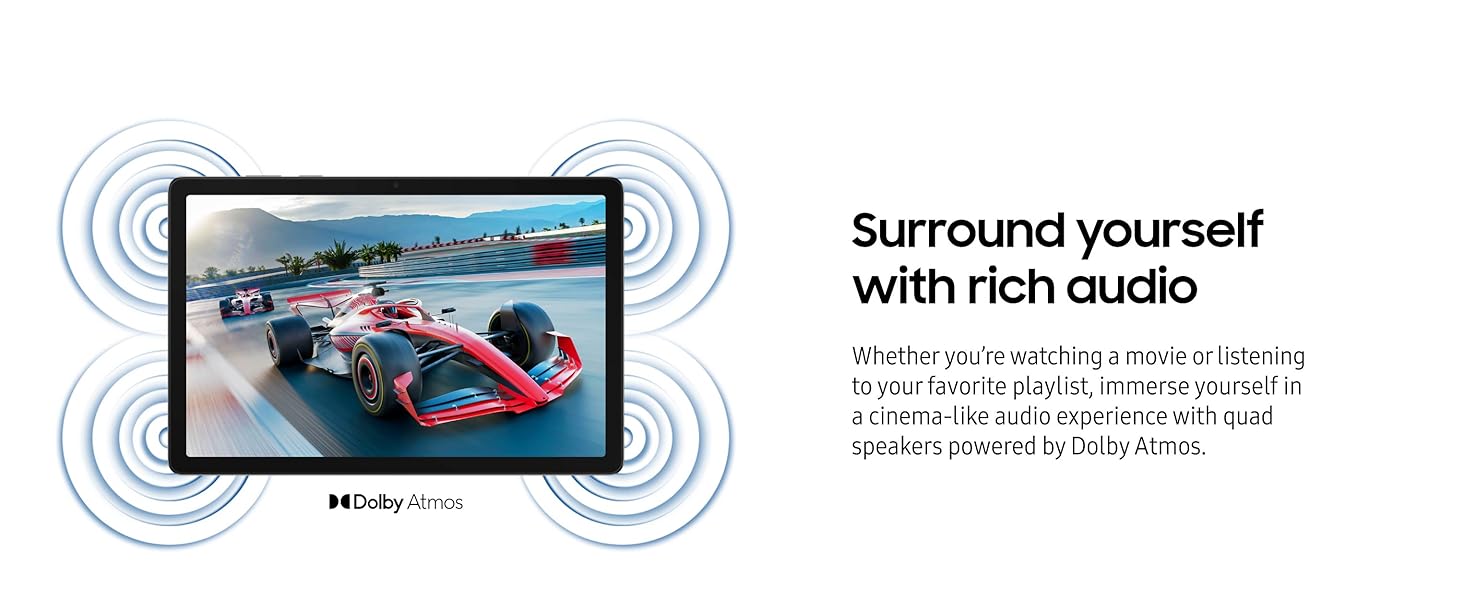 Dolby Atmos

Surround yourself with rich audio

Whether you're watching a movie or listening to your favorite playlist, immerse yourself in a cinema-like audio experience with quad speakers powered by Dolby Atmos.